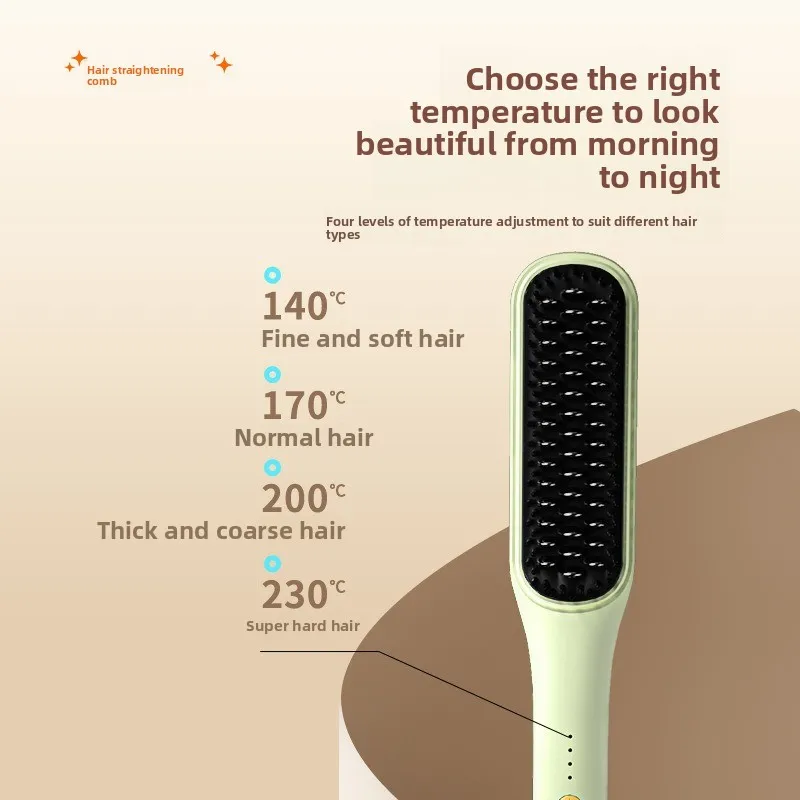 Hair straightening comb

Choose the right temperature to look beautiful from morning to night

Four levels of temperature adjustment to suit different hair types

140℃
Fine and soft hair

170℃
Normal hair

200℃
Thick and coarse hair

230℃
Super hard hair